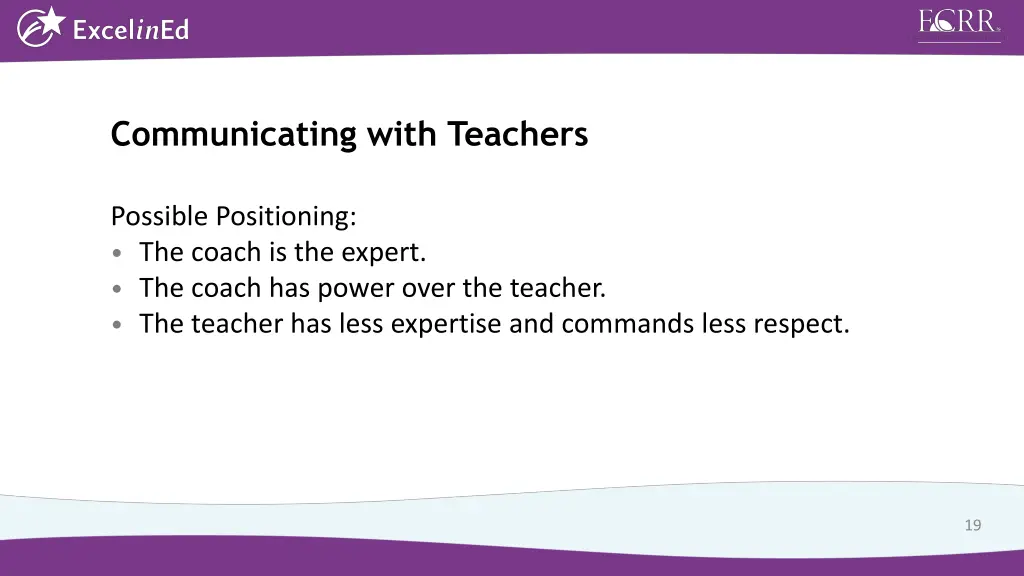 ExcelinEd

FCRR

Communicating with Teachers

Possible Positioning:
• The coach is the expert.
• The coach has power over the teacher.
• The teacher has less expertise and commands less respect.

19